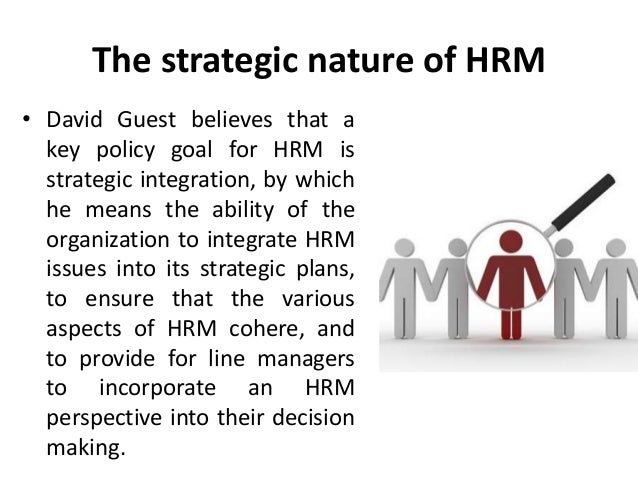 The strategic nature of HRM

• David Guest believes that a key policy goal for HRM is strategic integration, by which he means the ability of the organization to integrate HRM issues into its strategic plans, to ensure that the various aspects of HRM cohere, and to provide for line managers to incorporate an HRM perspective into their decision making.